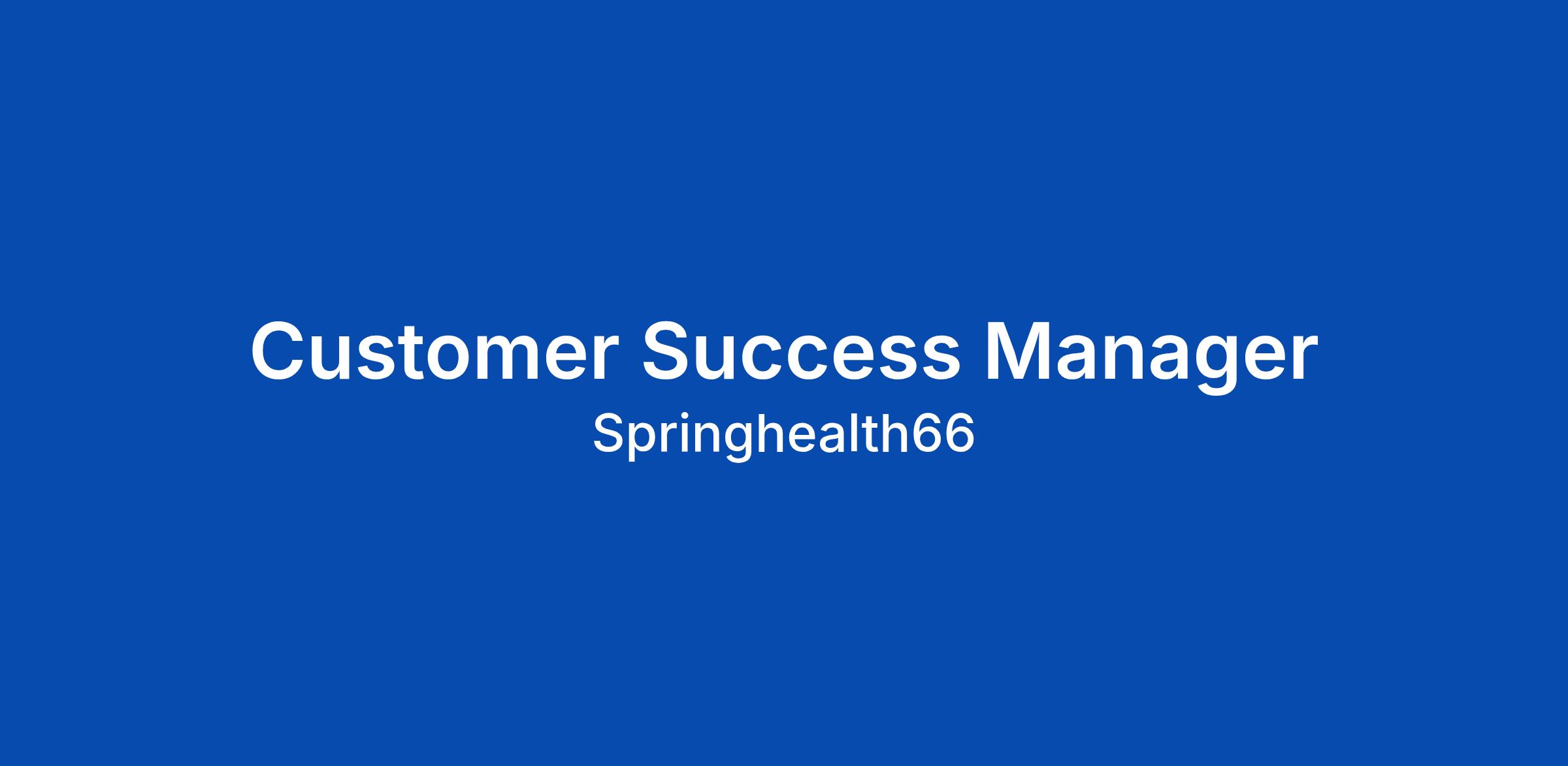 Customer Success Manager
Springhealth66